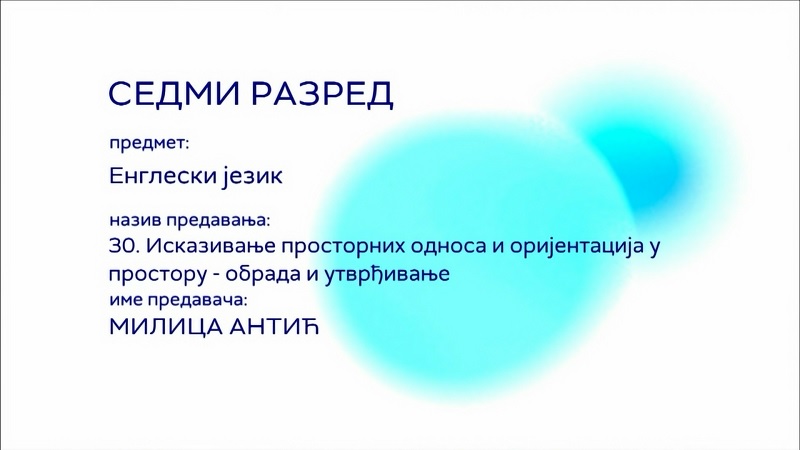 СЕДМИ РАЗРЕД

предмет:

Енглески језик

назив предавања:
30. Исказивање просторних односа и оријентација у простору - обрада и утврђивање
име предавача:
МИЛИЦА АНТИЋ